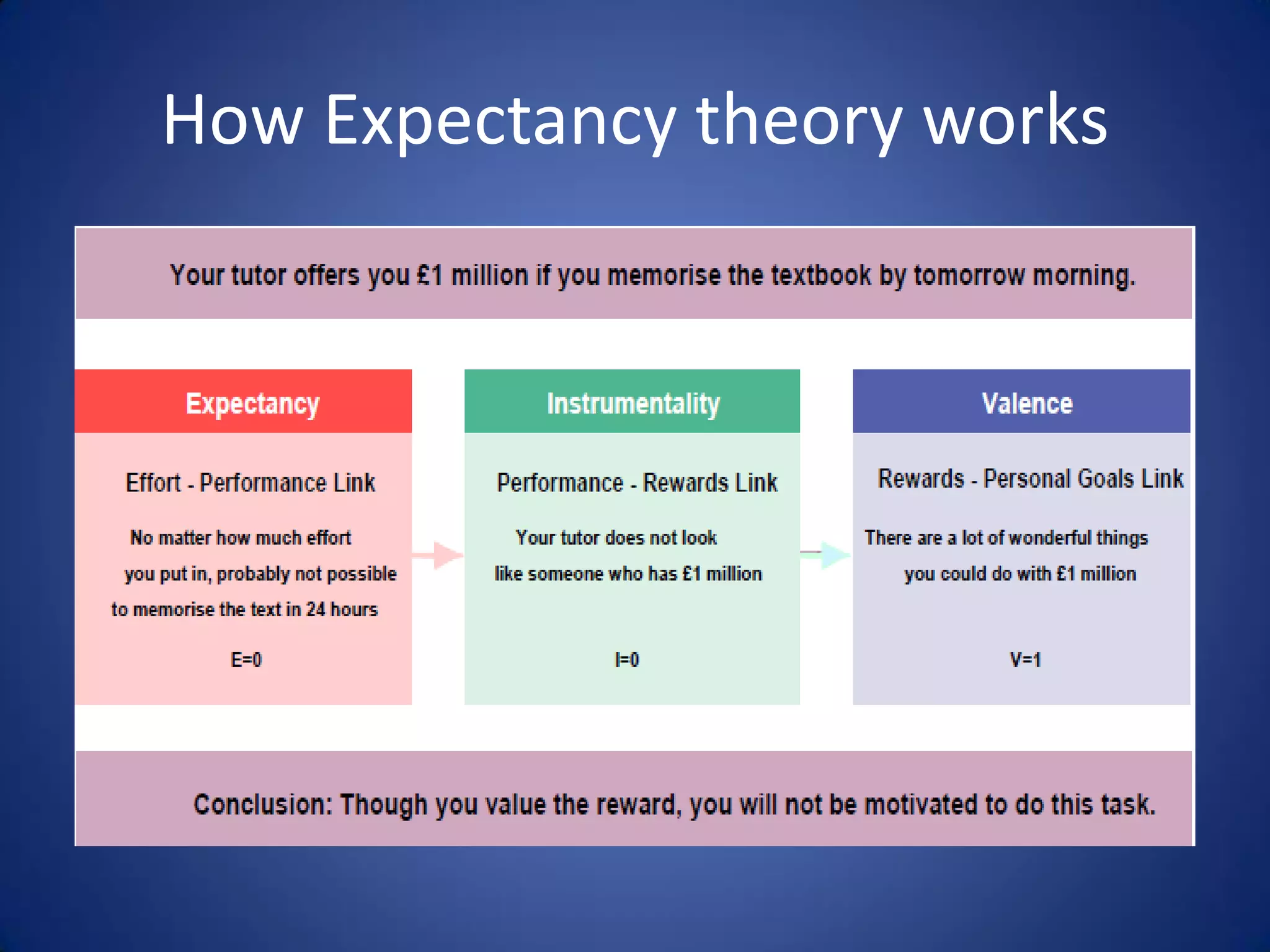 How Expectancy theory works

Your tutor offers you £1 million if you memorise the textbook by tomorrow morning.

Expectancy

Effort - Performance Link

No matter how much effort you put in, probably not possible to memorise the text in 24 hours

E=0

Instrumentality

Performance - Rewards Link

Your tutor does not look like someone who has £1 million

I=0

Valence

Rewards - Personal Goals Link

There are a lot of wonderful things you could do with £1 million

V=1

Conclusion: Though you value the reward, you will not be motivated to do this task.